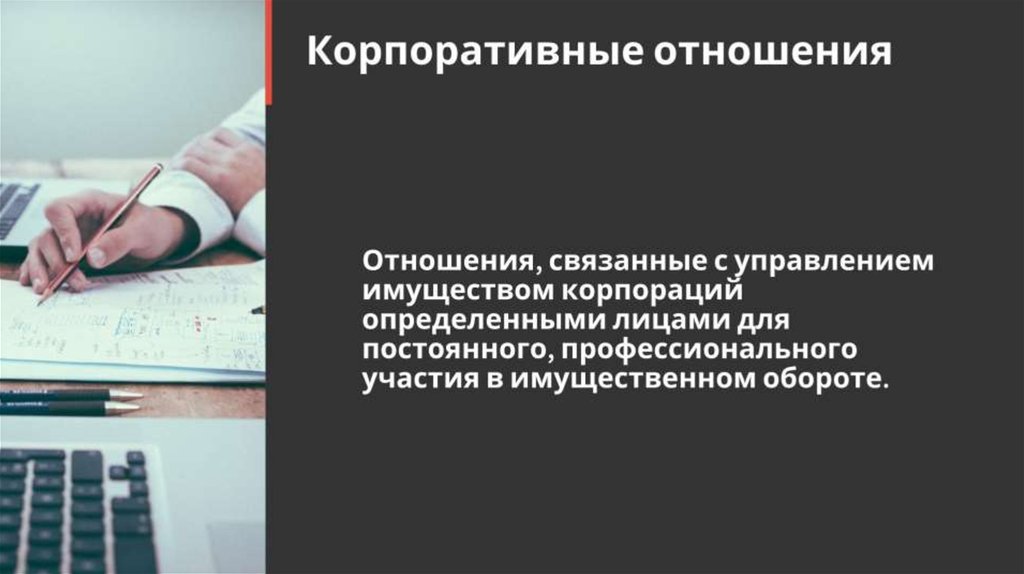 Корпоративные отношения

Отношения, связанные с управлением имуществом корпораций определенными лицами для постоянного, профессионального участия в имущественном обороте.